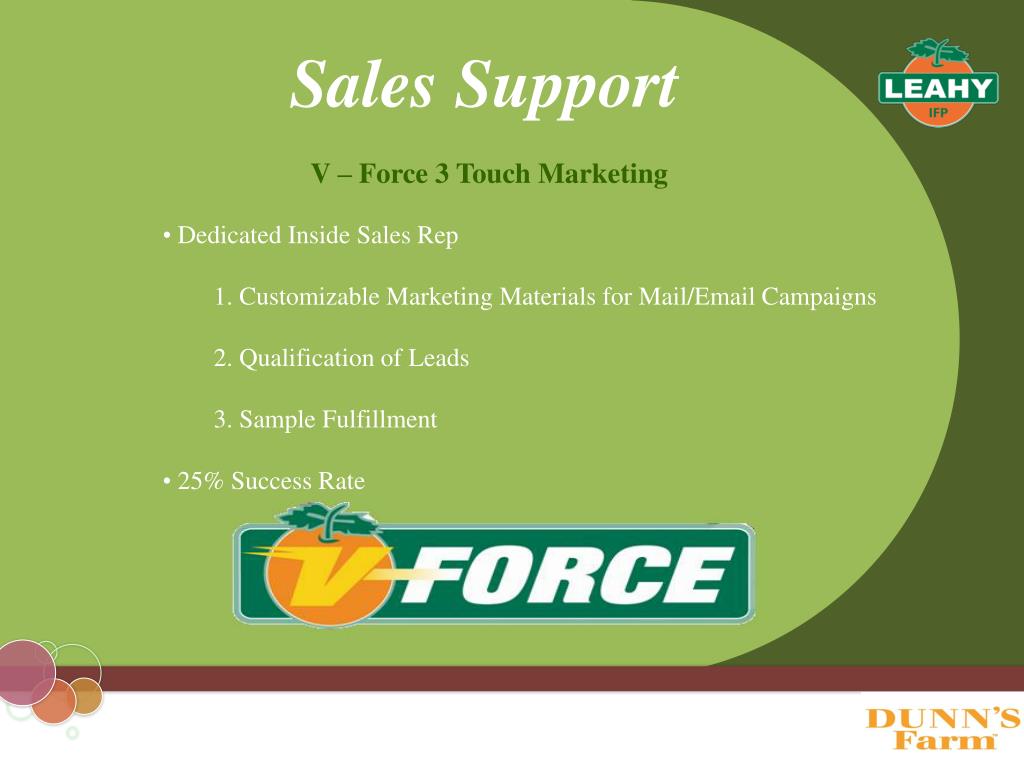 Sales Support

LEAHY
IFP

V – Force 3 Touch Marketing

• Dedicated Inside Sales Rep

1. Customizable Marketing Materials for Mail/Email Campaigns

2. Qualification of Leads

3. Sample Fulfillment

• 25% Success Rate

V-FORCE

DUNN'S Farm